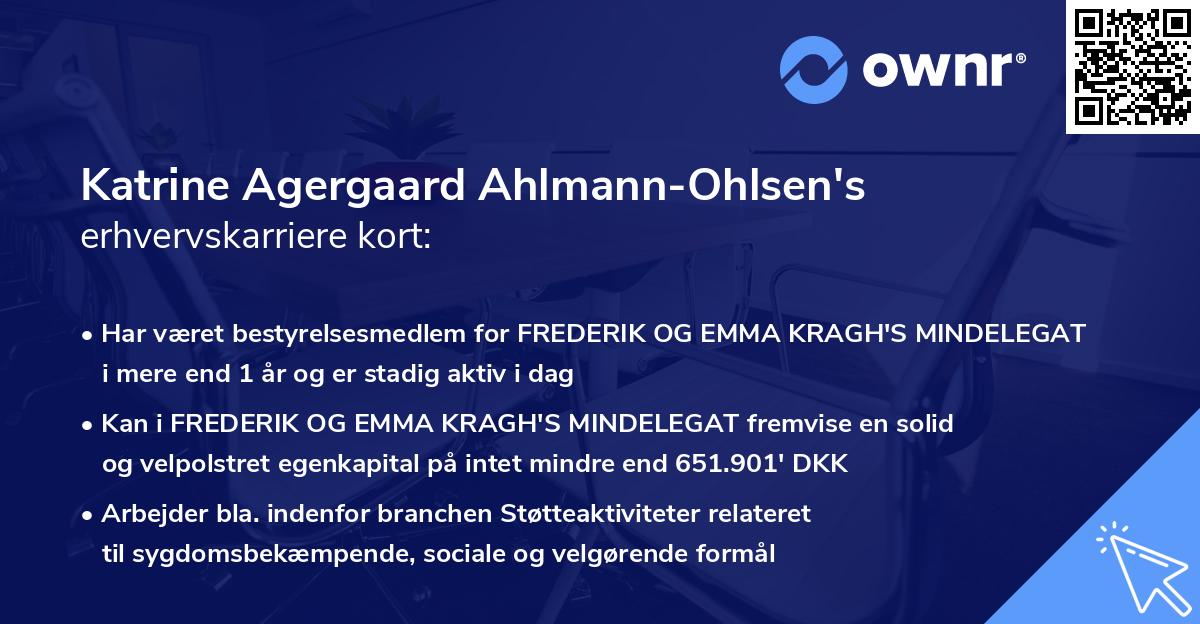 ownr®

Katrine Agergaard Ahlmann-Ohlsen's
erhvervskarriere kort:

• Har været bestyrelsesmedlem for FREDERIK OG EMMA KRAGH'S MINDELEGAT i mere end 1 år og er stadig aktiv i dag

• Kan i FREDERIK OG EMMA KRAGH'S MINDELEGAT fremvise en solid og velpolstret egenkapital på intet mindre end 651.901' DKK

• Arbejder bla. indenfor branchen Støtteaktiviteter relateret til sygdomsbekæmpende, sociale og velgørende formål